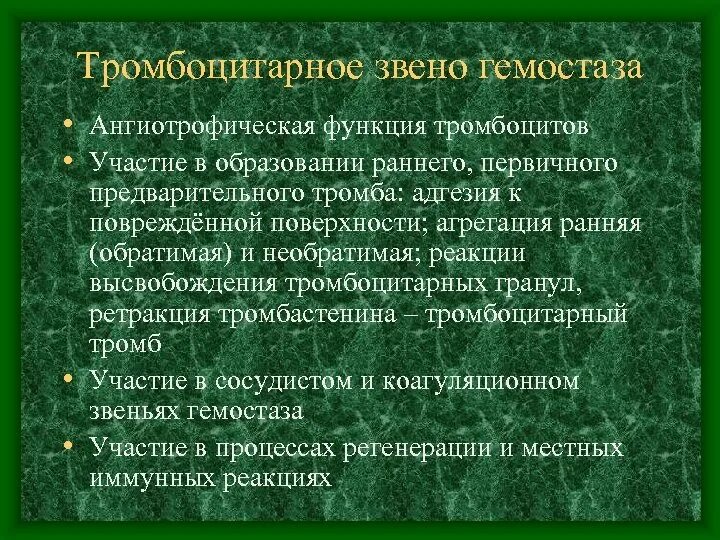 Тромбоцитарное звено гемостаза

• Ангиотрофическая функция тромбоцитов
• Участие в образовании раннего, первичного предварительного тромба: адгезия к повреждённой поверхности; агрегация ранняя (обратимая) и необратимая; реакции высвобождения тромбоцитарных гранул, ретракция тромбастенина – тромбоцитарный тромб
• Участие в сосудистом и коагуляционном звеньях гемостаза
• Участие в процессах регенерации и местных иммунных реакциях